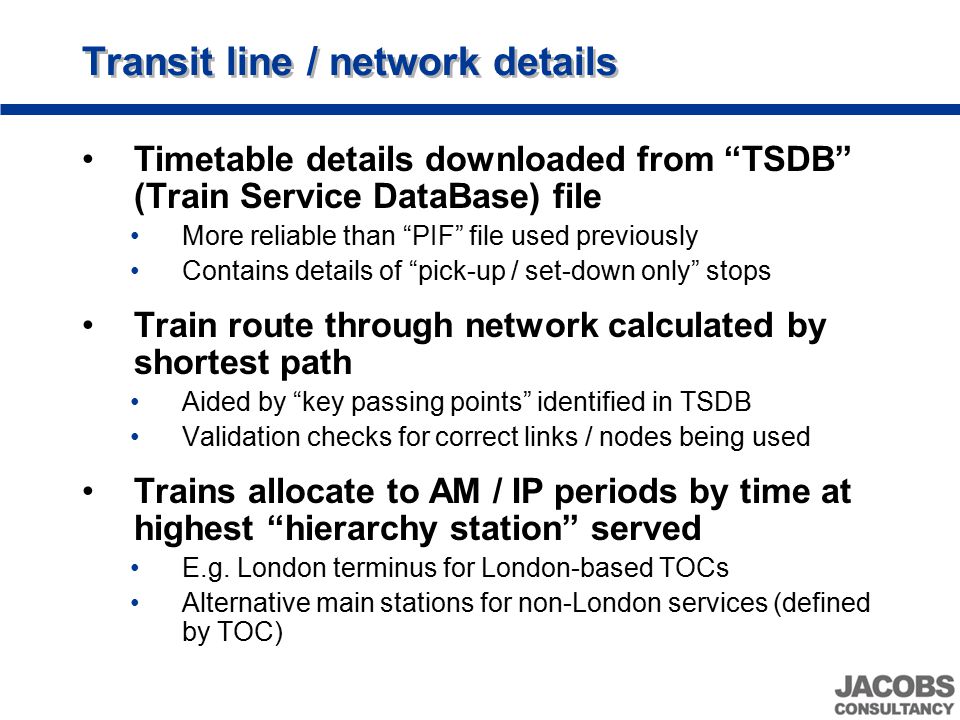 Transit line / network details

• Timetable details downloaded from “TSDB” (Train Service DataBase) file
  • More reliable than “PIF” file used previously
  • Contains details of “pick-up / set-down only” stops

• Train route through network calculated by shortest path
  • Aided by “key passing points” identified in TSDB
  • Validation checks for correct links / nodes being used

• Trains allocate to AM / IP periods by time at highest “hierarchy station” served
  • E.g. London terminus for London-based TOCs
  • Alternative main stations for non-London services (defined by TOC)

JACOBS
CONSULTANCY